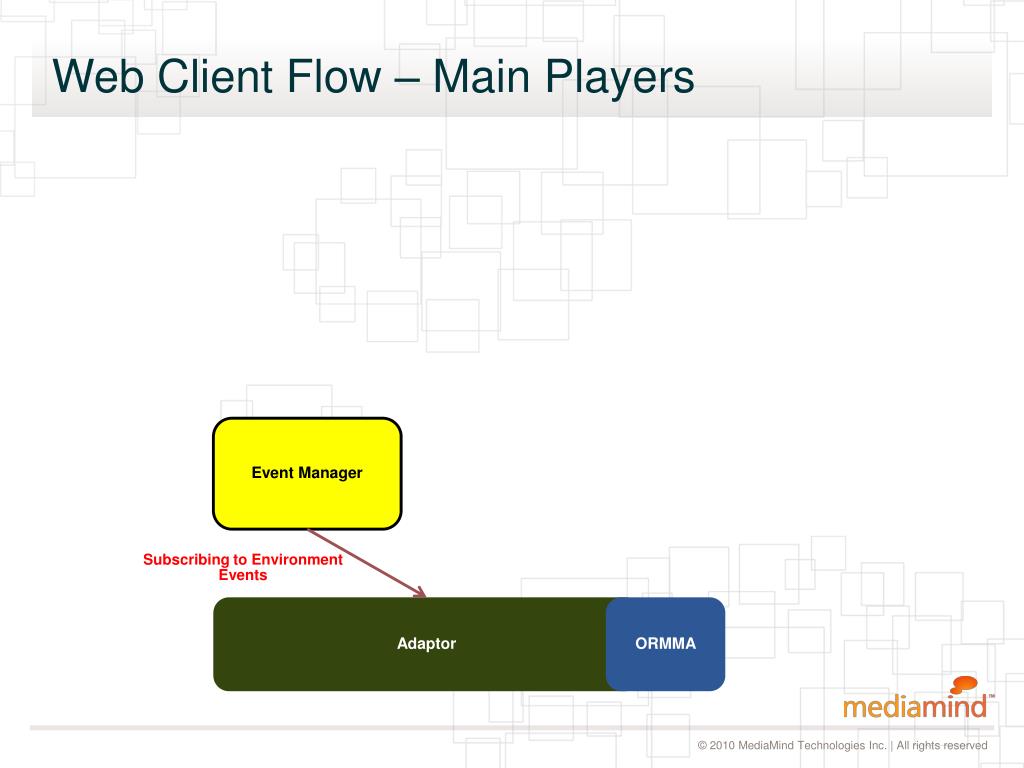 Web Client Flow – Main Players

Event Manager

Subscribing to Environment Events

Adaptor

ORMMA

mediamind™

© 2010 MediaMind Technologies Inc. | All rights reserved